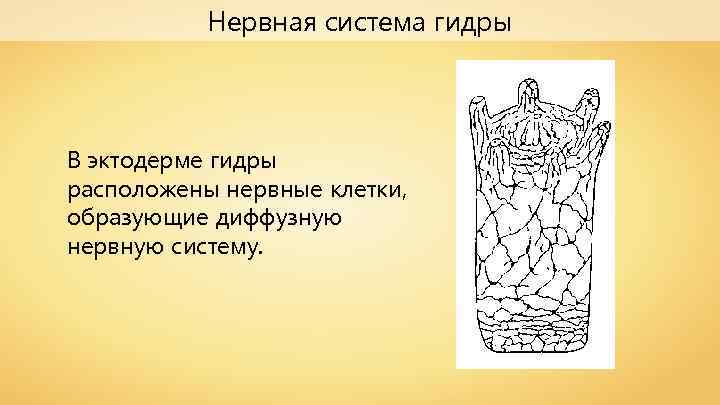 Нервная система гидры

В эктодерме гидры расположены нервные клетки, образующие диффузную нервную систему.